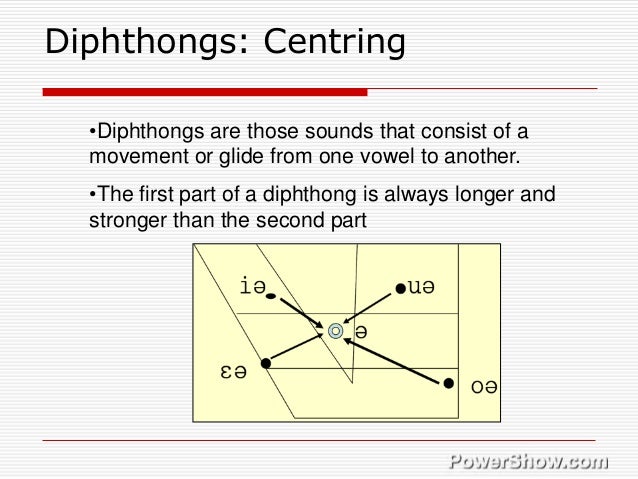 Diphthongs: Centring

•Diphthongs are those sounds that consist of a movement or glide from one vowel to another.

•The first part of a diphthong is always longer and stronger than the second part

iə
uə
ə
ɛə
oə

PowerShow.com